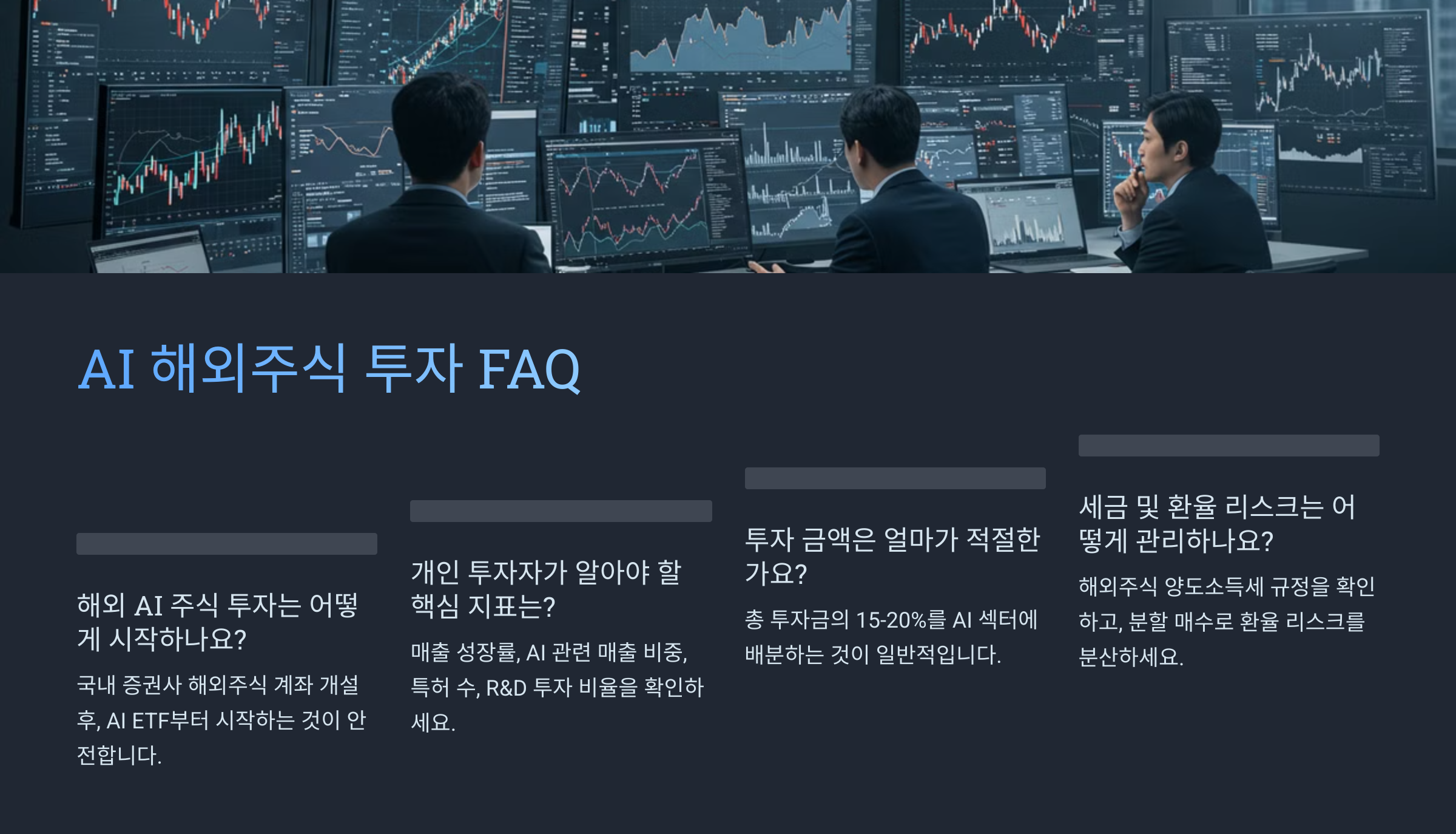 AI 해외주식 투자 FAQ

해외 AI 주식 투자는 어떻게 시작하나요?

국내 증권사 해외주식 계좌 개설 후, AI ETF부터 시작하는 것이 안전합니다.

개인 투자자가 알아야 할 핵심 지표는?

매출 성장률, AI 관련 매출 비중, 특허 수, R&D 투자 비율을 확인하세요.

투자 금액은 얼마가 적절한가요?

총 투자금의 15-20%를 AI 섹터에 배분하는 것이 일반적입니다.

세금 및 환율 리스크는 어떻게 관리하나요?

해외주식 양도소득세 규정을 확인하고, 분할 매수로 환율 리스크를 분산하세요.